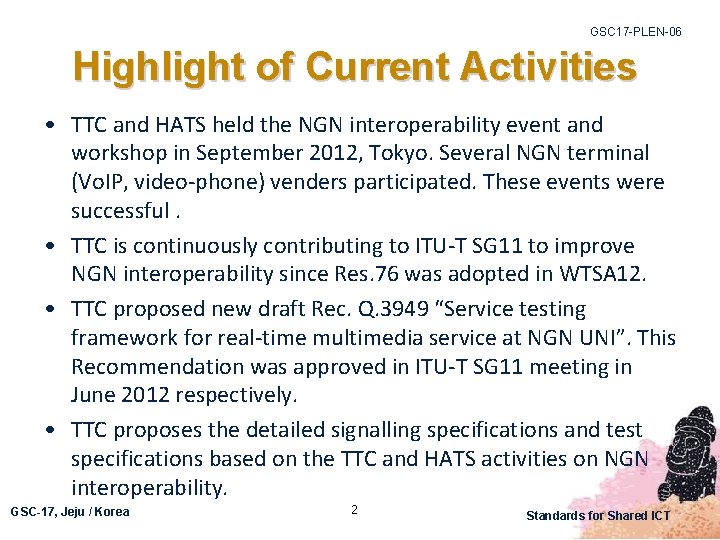 GSC17-PLEN-06

Highlight of Current Activities

• TTC and HATS held the NGN interoperability event and workshop in September 2012, Tokyo. Several NGN terminal (VoIP, video-phone) venders participated. These events were successful .

• TTC is continuously contributing to ITU-T SG11 to improve NGN interoperability since Res.76 was adopted in WTSA12.

• TTC proposed new draft Rec. Q.3949 “Service testing framework for real-time multimedia service at NGN UNI”. This Recommendation was approved in ITU-T SG11 meeting in June 2012 respectively.

• TTC proposes the detailed signalling specifications and test specifications based on the TTC and HATS activities on NGN interoperability.

GSC-17, Jeju / Korea

2

Standards for Shared ICT